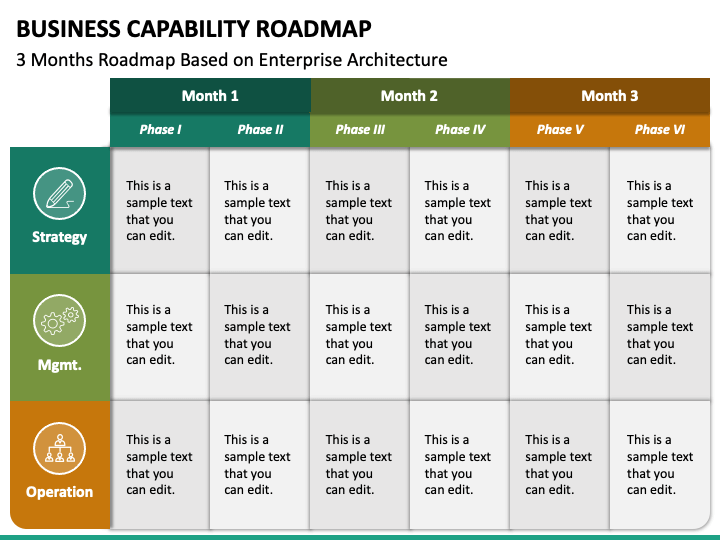 BUSINESS CAPABILITY ROADMAP

3 Months Roadmap Based on Enterprise Architecture

| | Month 1 | | Month 2 | | Month 3 | |
|---|---|---|---|---|---|---|
| | Phase I | Phase II | Phase III | Phase IV | Phase V | Phase VI |
| Strategy | This is a sample text that you can edit. | This is a sample text that you can edit. | This is a sample text that you can edit. | This is a sample text that you can edit. | This is a sample text that you can edit. | This is a sample text that you can edit. |
| Mgmt. | This is a sample text that you can edit. | This is a sample text that you can edit. | This is a sample text that you can edit. | This is a sample text that you can edit. | This is a sample text that you can edit. | This is a sample text that you can edit. |
| Operation | This is a sample text that you can edit. | This is a sample text that you can edit. | This is a sample text that you can edit. | This is a sample text that you can edit. | This is a sample text that you can edit. | This is a sample text that you can edit. |